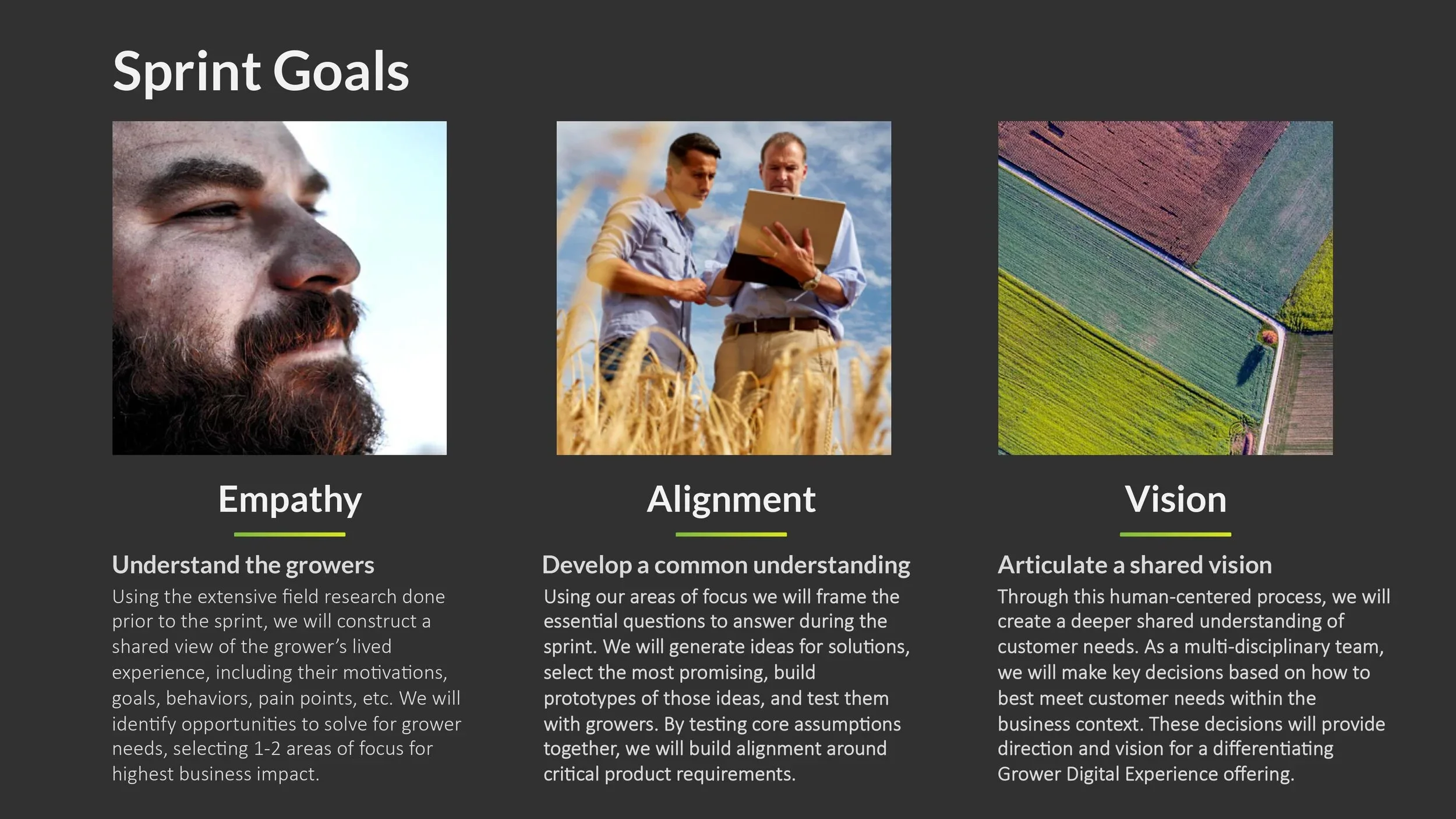 Sprint Goals

Empathy

Understand the growers

Using the extensive field research done prior to the sprint, we will construct a shared view of the grower's lived experience, including their motivations, goals, behaviors, pain points, etc. We will identify opportunities to solve for grower needs, selecting 1-2 areas of focus for highest business impact.

Alignment

Develop a common understanding

Using our areas of focus we will frame the essential questions to answer during the sprint. We will generate ideas for solutions, select the most promising, build prototypes of those ideas, and test them with growers. By testing core assumptions together, we will build alignment around critical product requirements.

Vision

Articulate a shared vision

Through this human-centered process, we will create a deeper shared understanding of customer needs. As a multi-disciplinary team, we will make key decisions based on how to best meet customer needs within the business context. These decisions will provide direction and vision for a differentiating Grower Digital Experience offering.